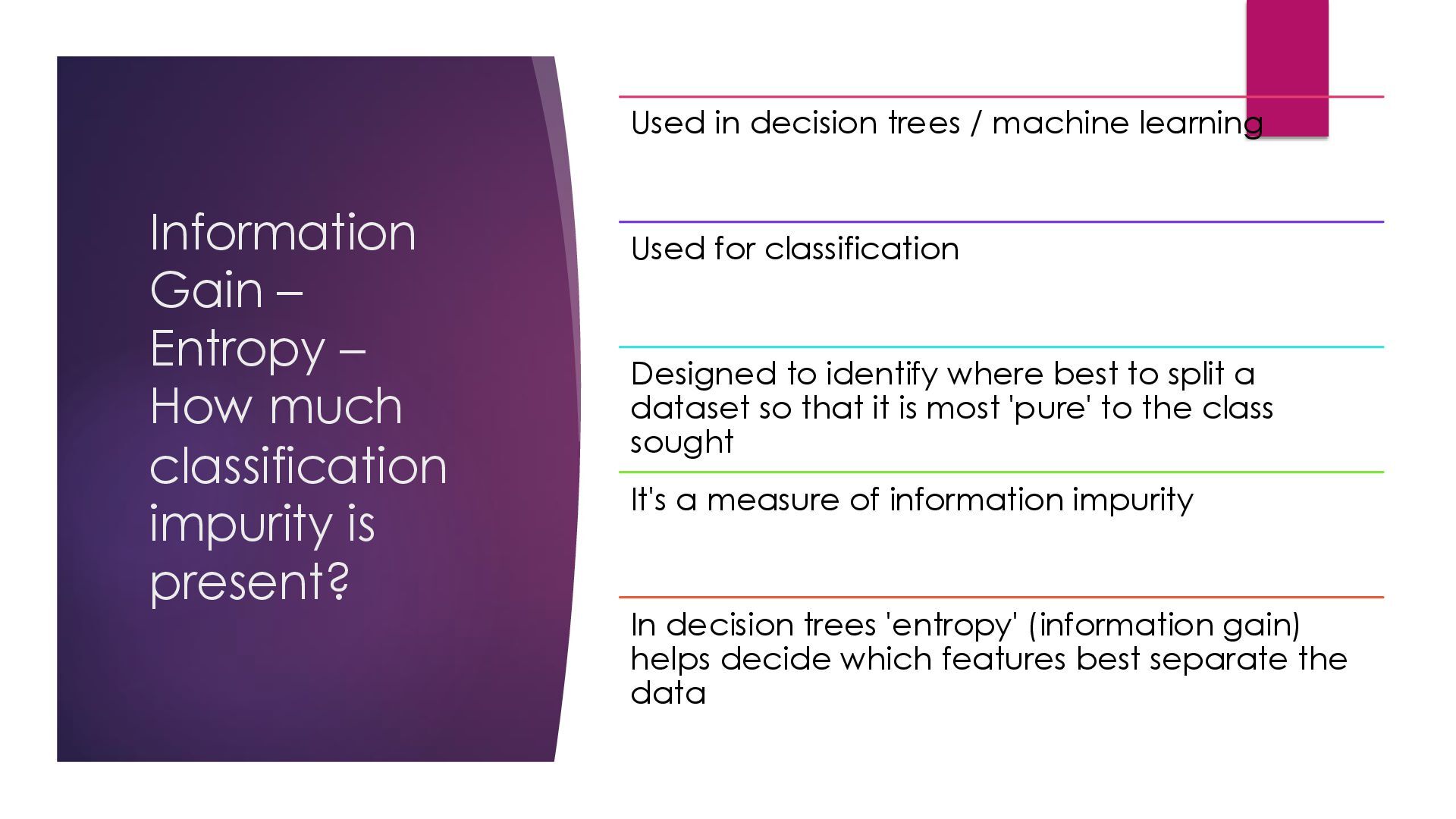 Information Gain – Entropy – How much classification impurity is present?

Used in decision trees / machine learning

Used for classification

Designed to identify where best to split a dataset so that it is most 'pure' to the class sought

It's a measure of information impurity

In decision trees 'entropy' (information gain) helps decide which features best separate the data